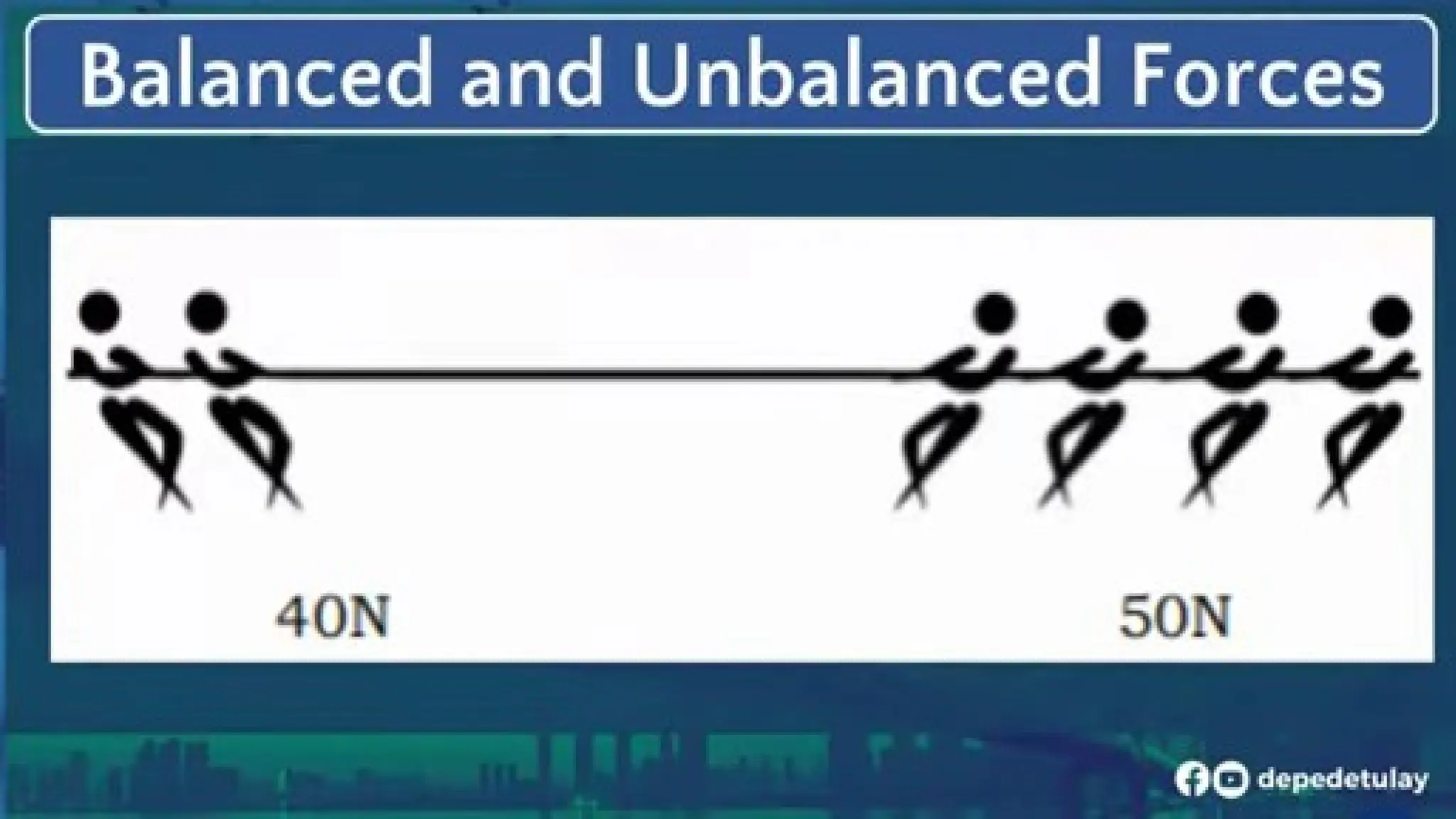 Balanced and Unbalanced Forces

40N

50N

depedetulay